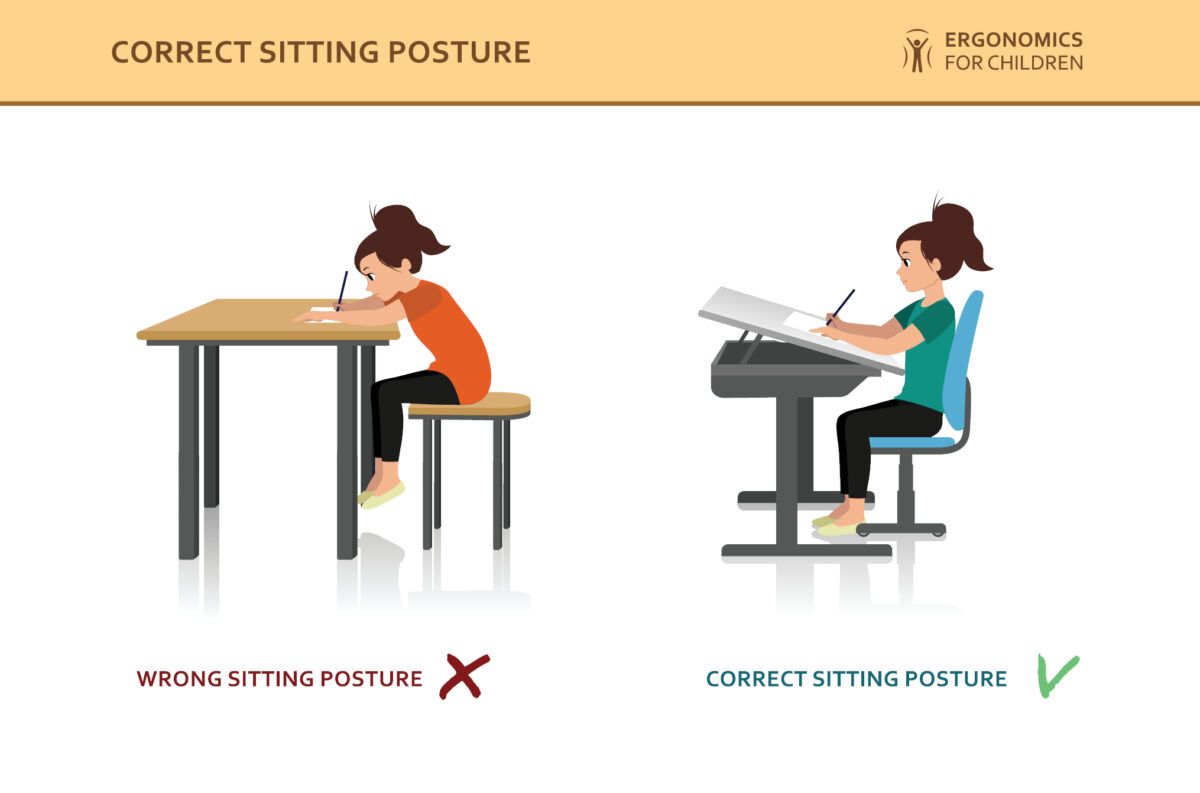 CORRECT SITTING POSTURE

ERGONOMICS
FOR CHILDREN

WRONG SITTING POSTURE

CORRECT SITTING POSTURE